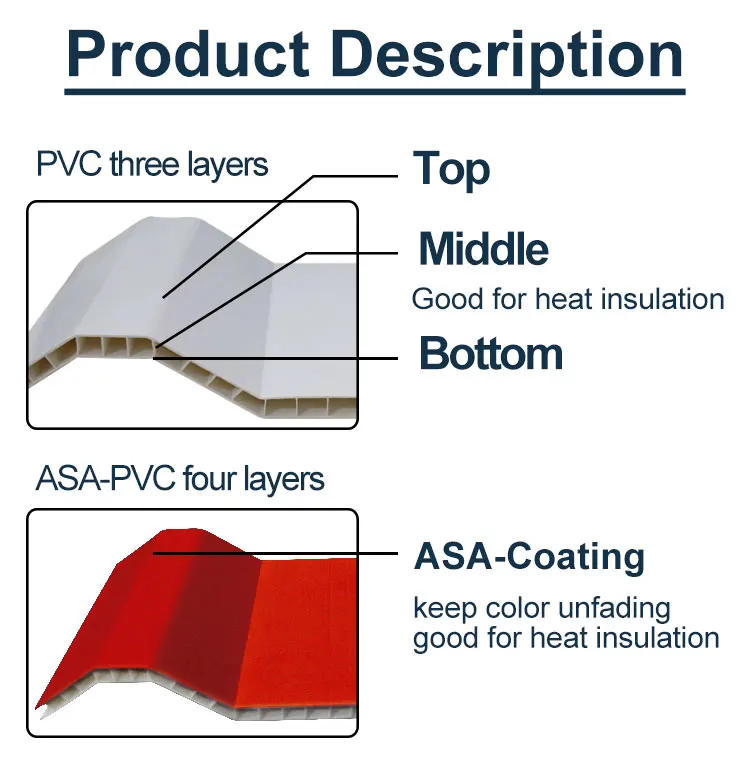 Product Description

PVC three layers

Top

Middle

Good for heat insulation

Bottom

ASA-PVC four layers

ASA-Coating

keep color unfading
good for heat insulation